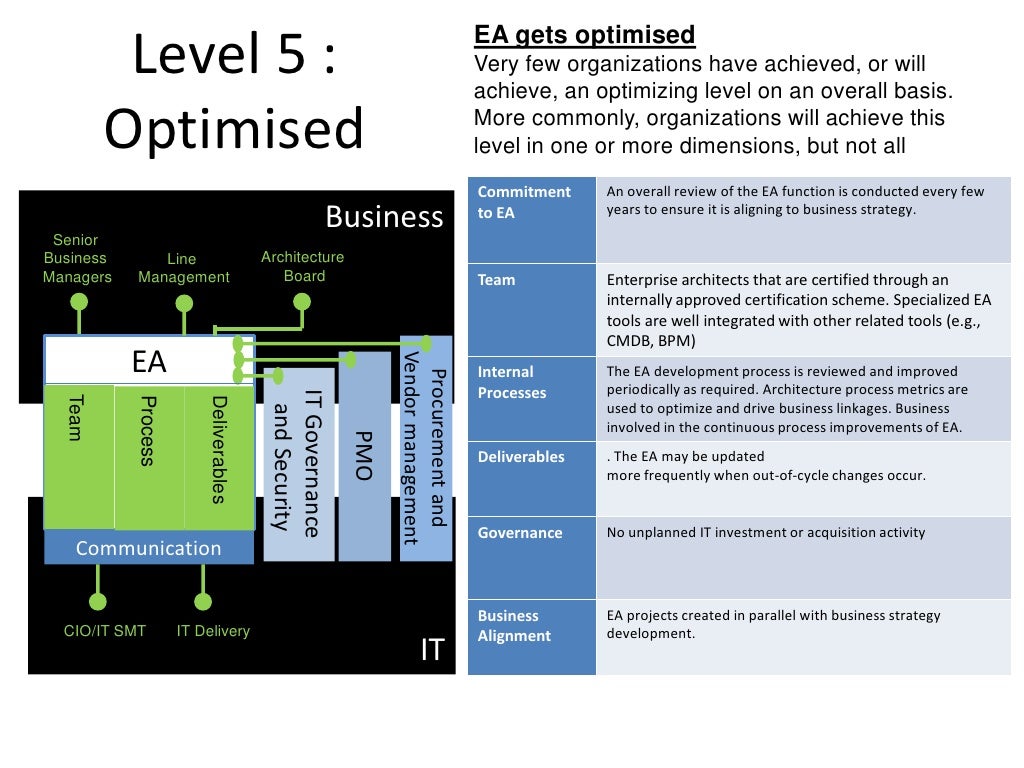 Level 5 : Optimised

EA gets optimised
Very few organizations have achieved, or will achieve, an optimizing level on an overall basis. More commonly, organizations will achieve this level in one or more dimensions, but not all

Business

Senior Business Managers

Line Management

Architecture Board

EA

Team

Process

Deliverables

IT Governance and Security

PMO

Procurement and Vendor management

Communication

CIO/IT SMT

IT Delivery

IT

| Commitment to EA | An overall review of the EA function is conducted every few years to ensure it is aligning to business strategy. |
|---|---|
| Team | Enterprise architects that are certified through an internally approved certification scheme. Specialized EA tools are well integrated with other related tools (e.g., CMDB, BPM) |
| Internal Processes | The EA development process is reviewed and improved periodically as required. Architecture process metrics are used to optimize and drive business linkages. Business involved in the continuous process improvements of EA. |
| Deliverables | . The EA may be updated more frequently when out-of-cycle changes occur. |
| Governance | No unplanned IT investment or acquisition activity |
| Business Alignment | EA projects created in parallel with business strategy development. |